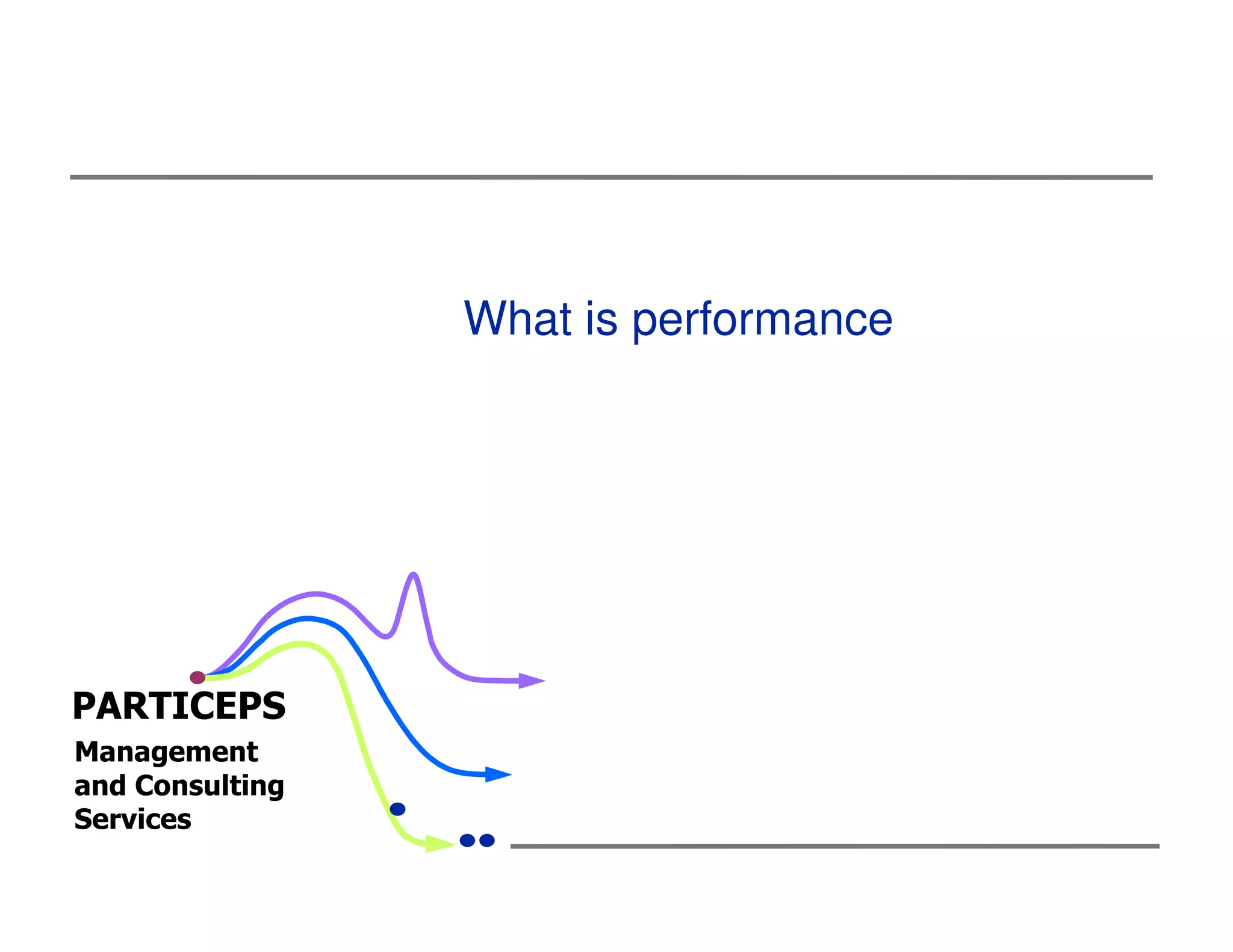 What is performance

PARTICEPS

Management and Consulting Services